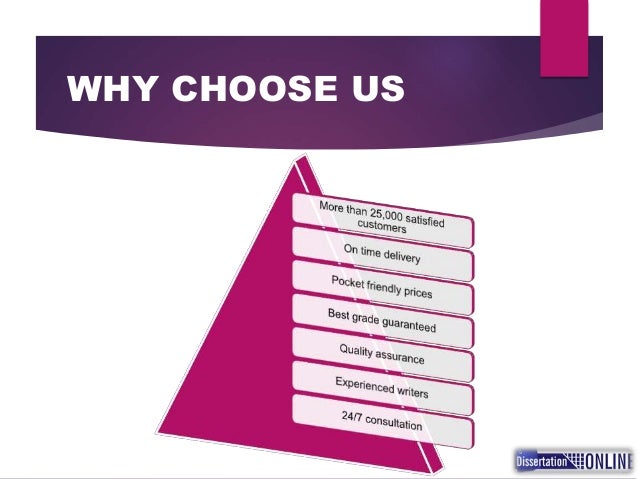 WHY CHOOSE US

More than 25,000 satisfied customers

On time delivery

Pocket friendly prices

Best grade guaranteed

Quality assurance

Experienced writers

24/7 consultation

Dissertation ONLINE